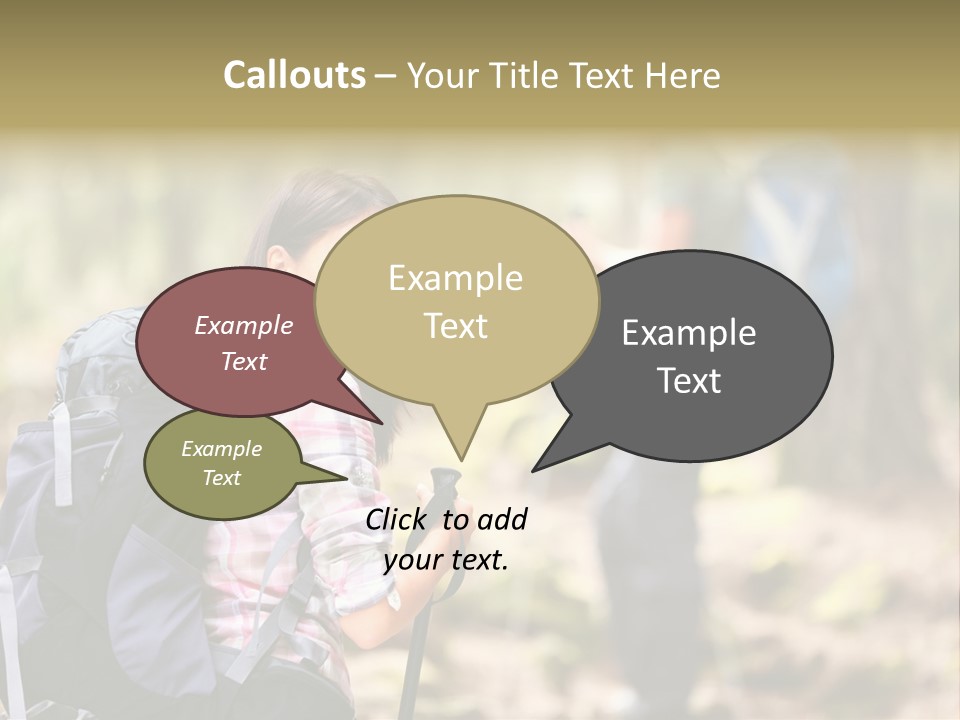 Callouts – Your Title Text Here

Example Text

Example Text

Example Text

Example Text

Click to add your text.